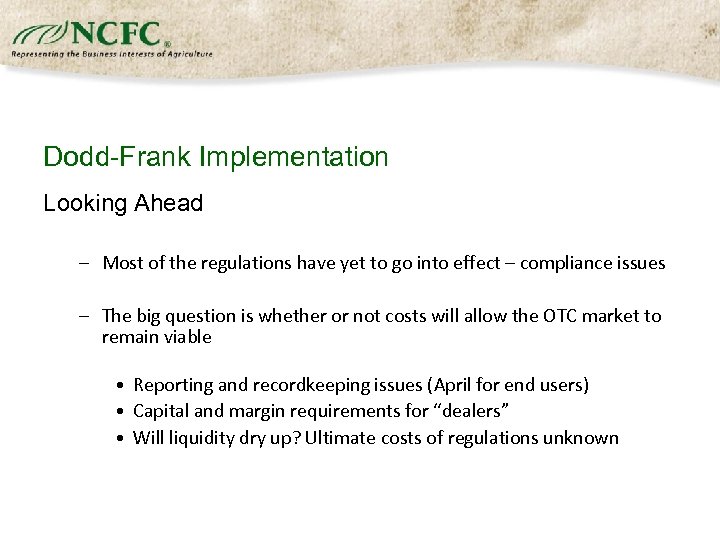 NCFC®
Representing the Business Interests of Agriculture

Dodd-Frank Implementation

Looking Ahead

– Most of the regulations have yet to go into effect – compliance issues

– The big question is whether or not costs will allow the OTC market to remain viable

• Reporting and recordkeeping issues (April for end users)
• Capital and margin requirements for “dealers”
• Will liquidity dry up? Ultimate costs of regulations unknown